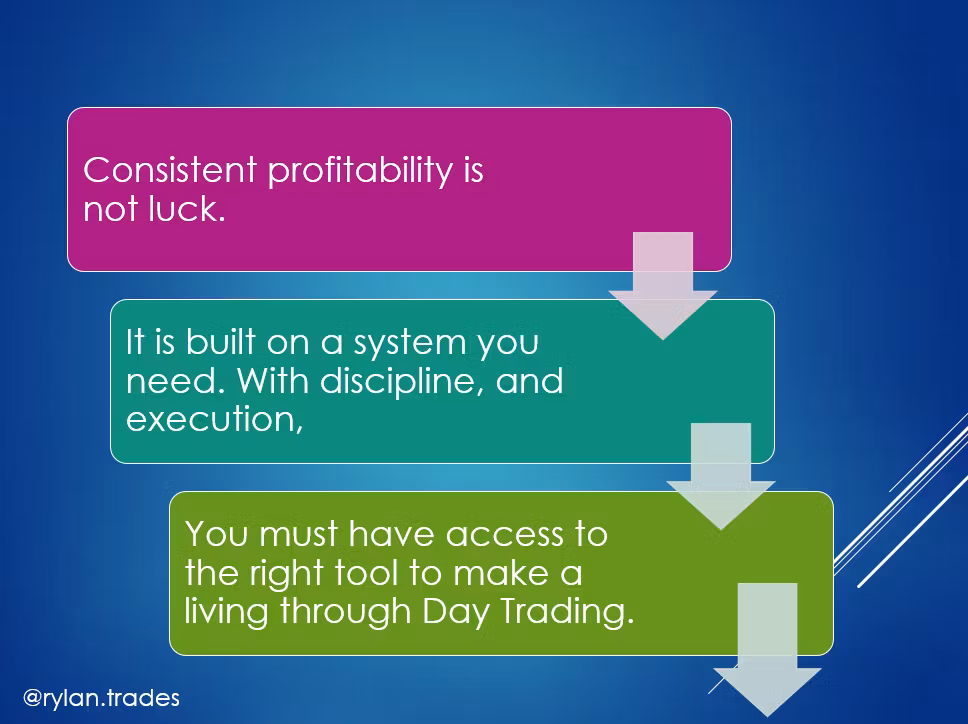 Consistent profitability is not luck.

It is built on a system you need. With discipline, and execution,

You must have access to the right tool to make a living through Day Trading.

@rylan.trades